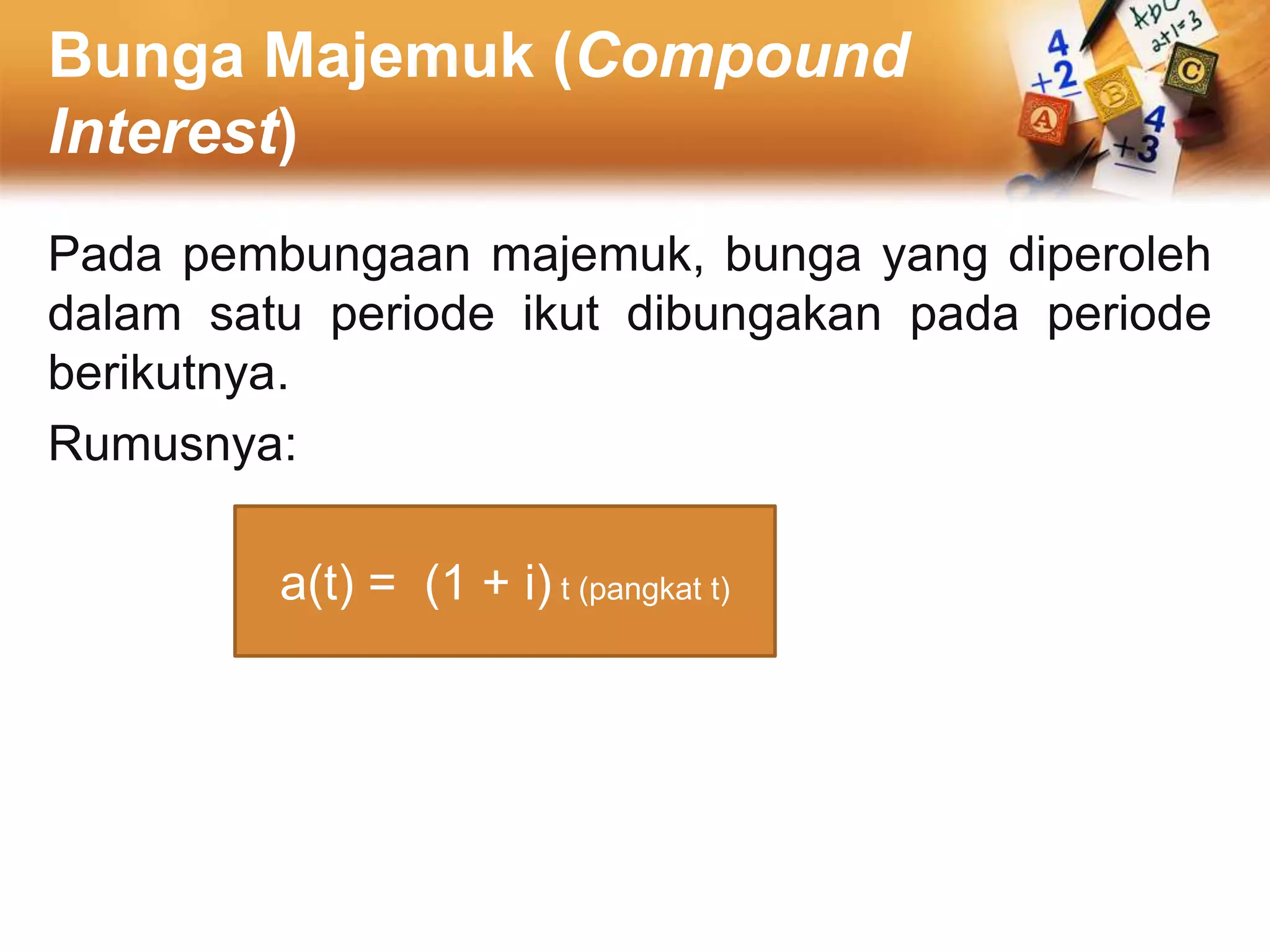 Bunga Majemuk (Compound Interest)

Pada pembungaan majemuk, bunga yang diperoleh dalam satu periode ikut dibungakan pada periode berikutnya.

Rumusnya:

a(t) = (1 + i) t (pangkat t)